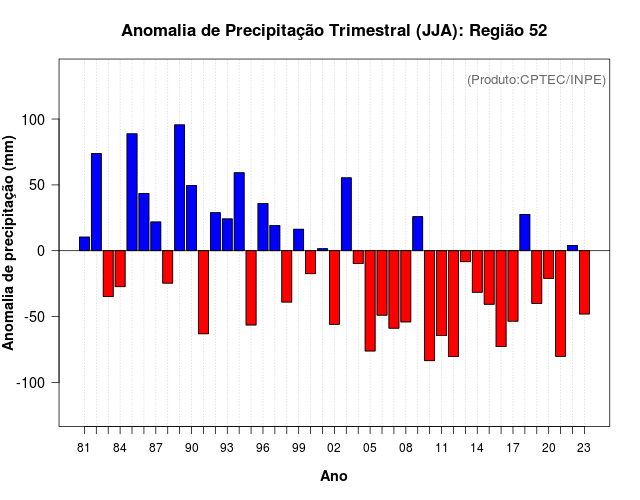 Anomalia de Precipitação Trimestral (JJA): Região 52

(Produto:CPTEC/INPE)

Anomalia de precipitação (mm)

100
50
0
-50
-100

81 84 87 90 93 96 99 02 05 08 11 14 17 20 23

Ano